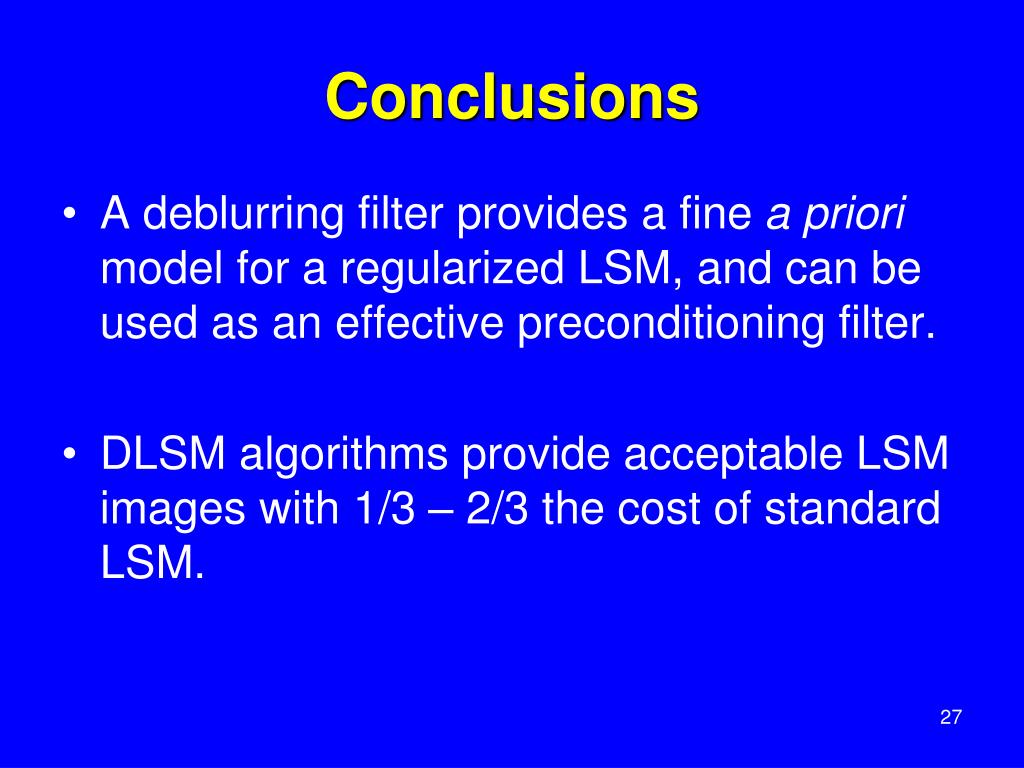 Conclusions

• A deblurring filter provides a fine a priori model for a regularized LSM, and can be used as an effective preconditioning filter.

• DLSM algorithms provide acceptable LSM images with 1/3 – 2/3 the cost of standard LSM.

27